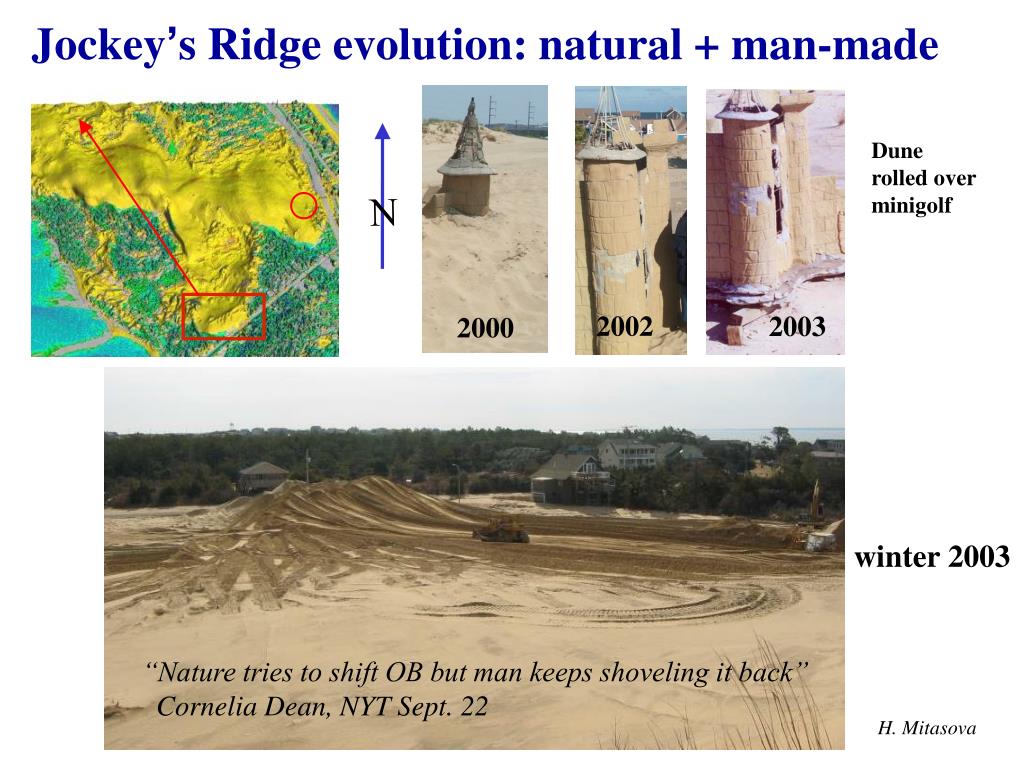 Jockey's Ridge evolution: natural + man-made

N

2000

2002

2003

Dune rolled over minigolf

winter 2003

"Nature tries to shift OB but man keeps shoveling it back"
Cornelia Dean, NYT Sept. 22

H. Mitasova